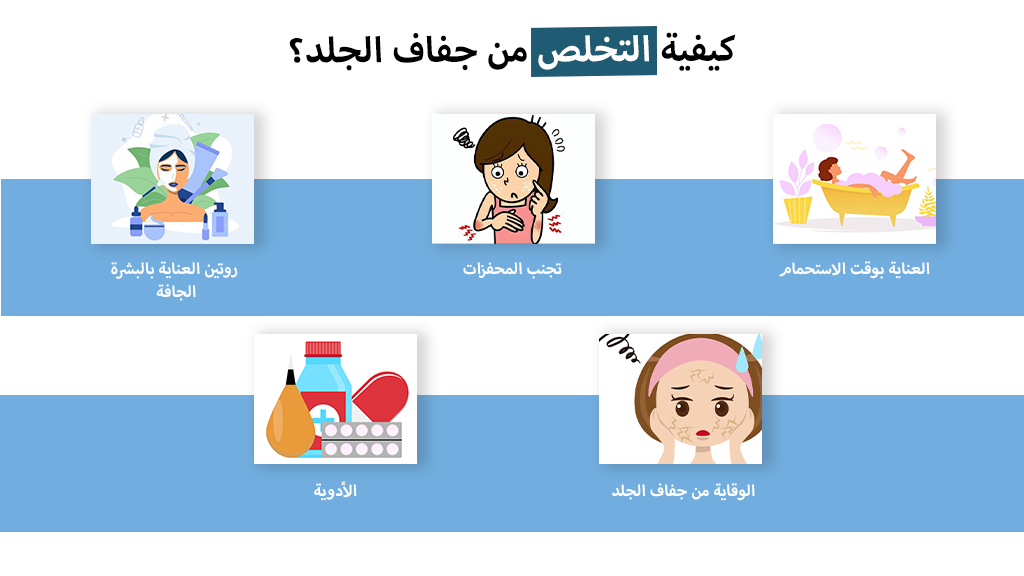 كيفية التخلص من جفاف الجلد؟

العناية بوقت الاستحمام

تجنب المحفزات

روتين العناية بالبشرة الجافة

الوقاية من جفاف الجلد

الأدوية